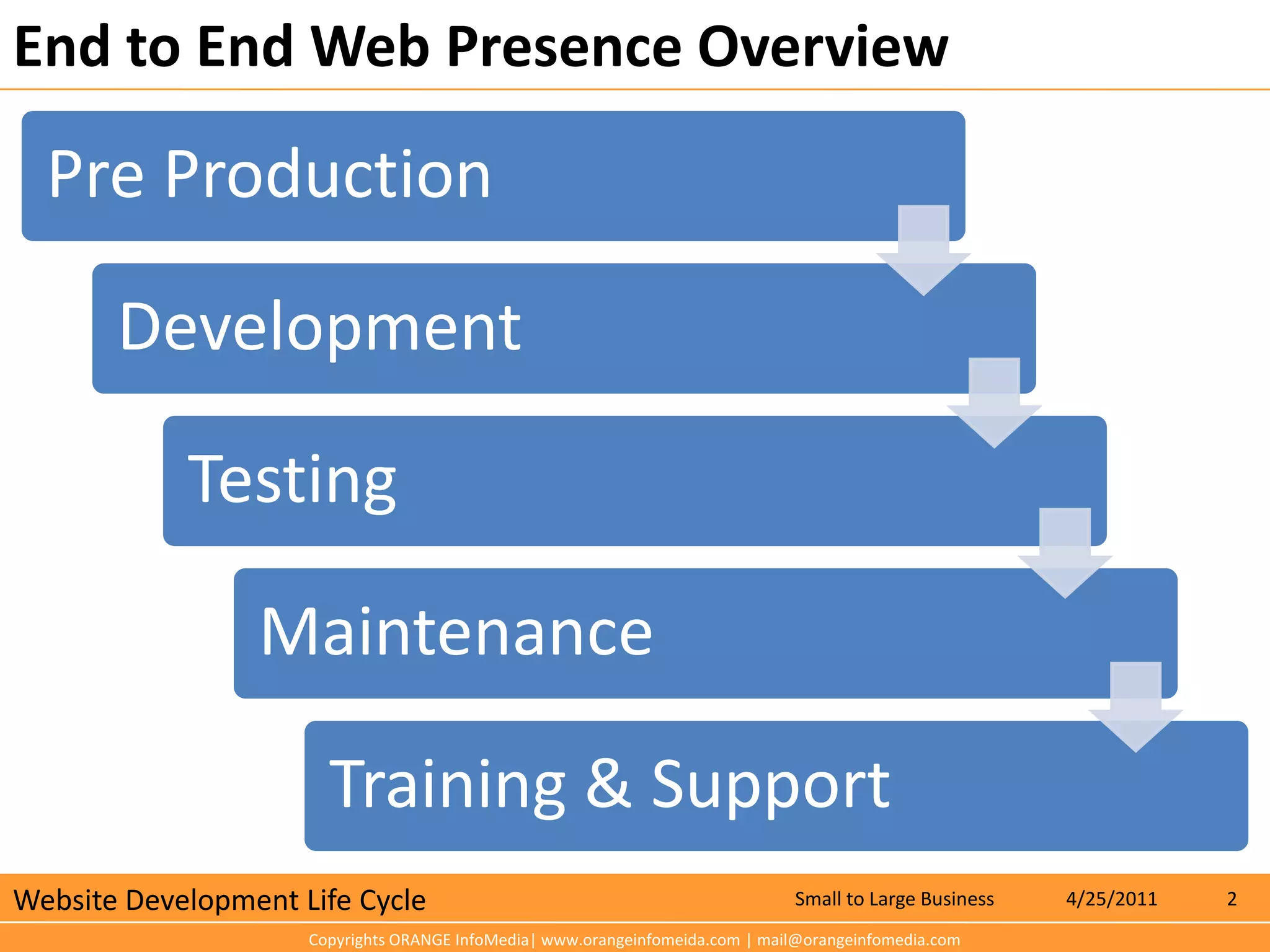 End to End Web Presence Overview

Pre Production

Development

Testing

Maintenance

Training & Support

Website Development Life Cycle

Small to Large Business

4/25/2011

2

Copyrights ORANGE InfoMedia| www.orangeinfomeida.com | mail@orangeinfomedia.com